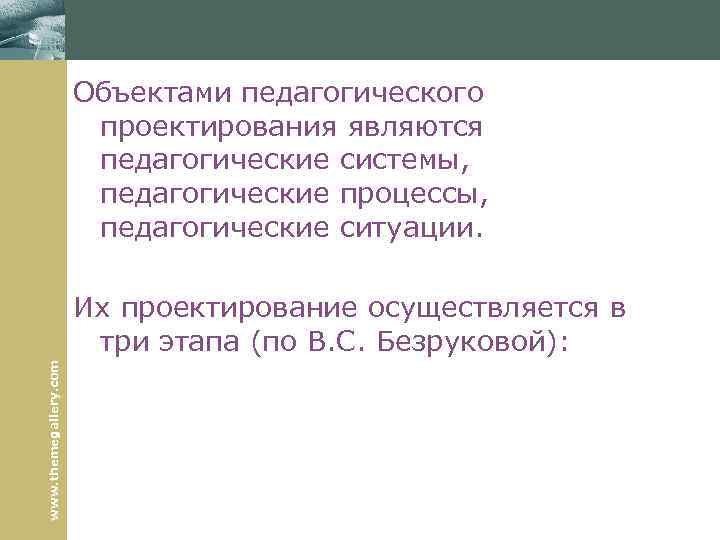 Объектами педагогического проектирования являются педагогические системы, педагогические процессы, педагогические ситуации.

Их проектирование осуществляется в три этапа (по В.С. Безруковой):

www.themegallery.com